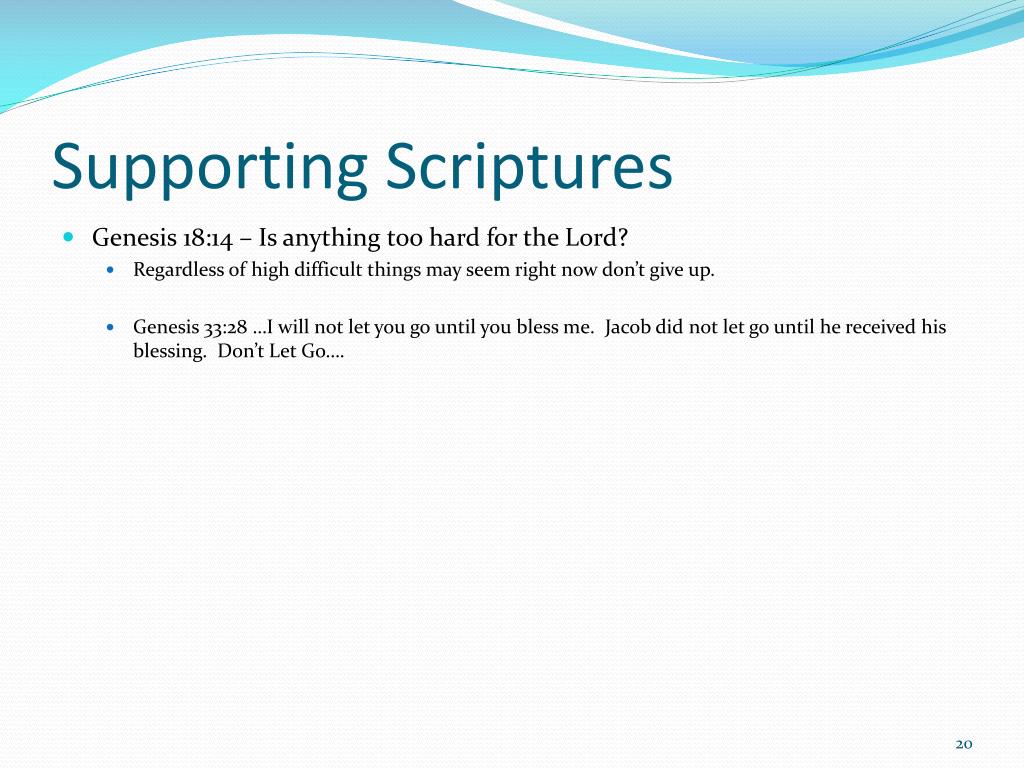 Supporting Scriptures

Genesis 18:14 – Is anything too hard for the Lord?

Regardless of high difficult things may seem right now don't give up.

Genesis 33:28 …I will not let you go until you bless me. Jacob did not let go until he received his blessing. Don't Let Go….

20